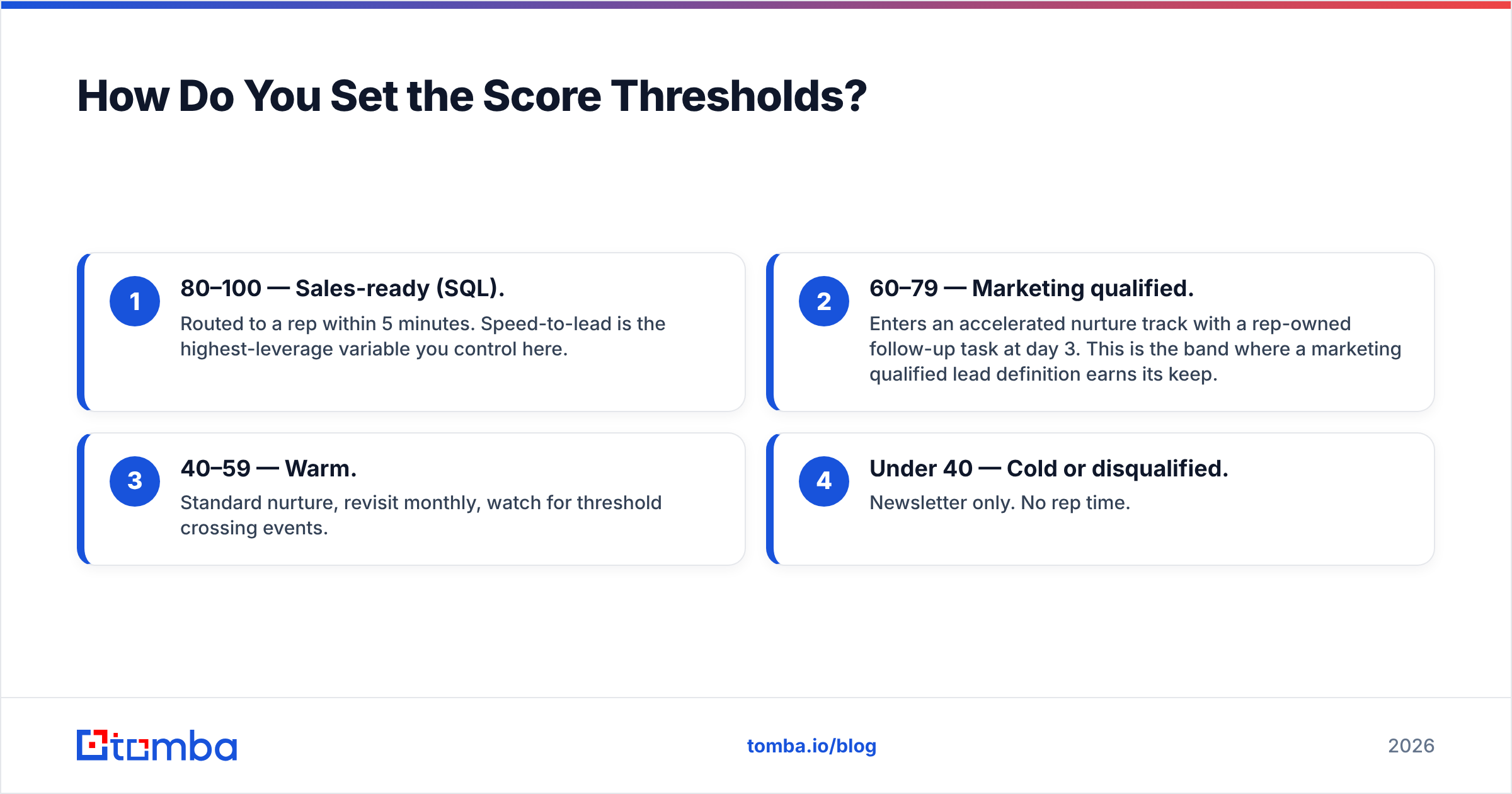 How Do You Set the Score Thresholds?

1

80–100 — Sales-ready (SQL).

Routed to a rep within 5 minutes. Speed-to-lead is the highest-leverage variable you control here.

2

60–79 — Marketing qualified.

Enters an accelerated nurture track with a rep-owned follow-up task at day 3. This is the band where a marketing qualified lead definition earns its keep.

3

40–59 — Warm.

Standard nurture, revisit monthly, watch for threshold crossing events.

4

Under 40 — Cold or disqualified.

Newsletter only. No rep time.

tomba

tomba.io/blog

2026